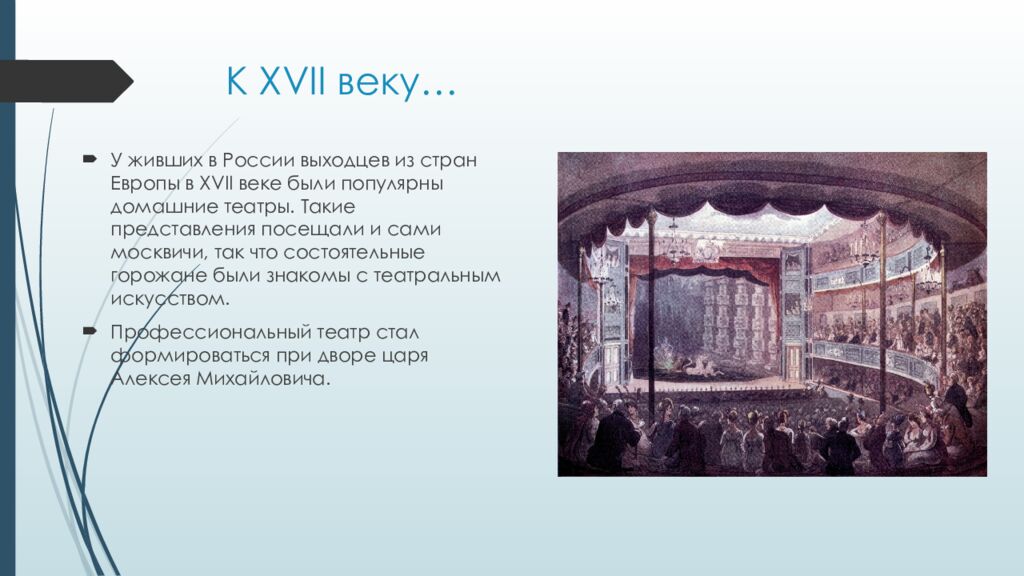 К XVII веку…

У живших в России выходцев из стран Европы в XVII веке были популярны домашние театры. Такие представления посещали и сами москвичи, так что состоятельные горожане были знакомы с театральным искусством.

Профессиональный театр стал формироваться при дворе царя Алексея Михайловича.